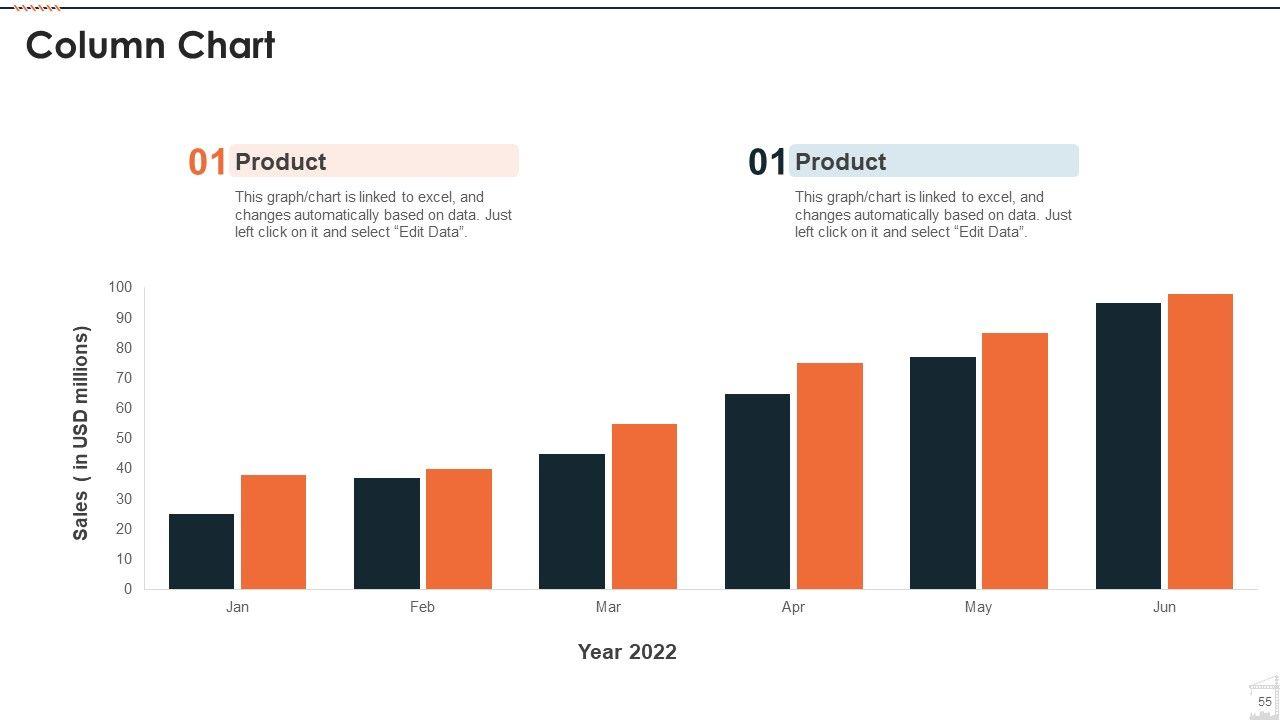 Column Chart

01 Product

This graph/chart is linked to excel, and changes automatically based on data. Just left click on it and select “Edit Data”.

01 Product

This graph/chart is linked to excel, and changes automatically based on data. Just left click on it and select “Edit Data”.

Sales ( in USD millions)

100
90
80
70
60
50
40
30
20
10
0

Jan
Feb
Mar
Apr
May
Jun

Year 2022

55